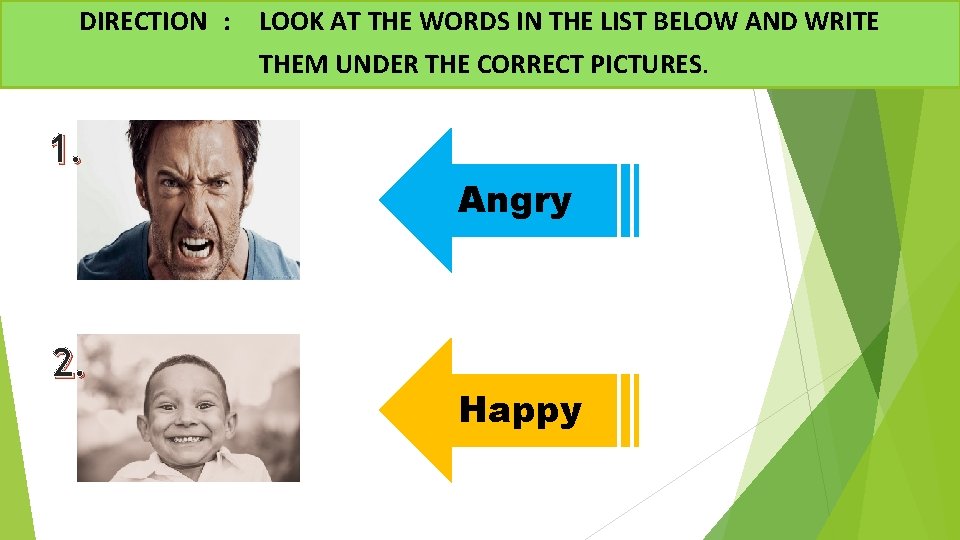 DIRECTION : LOOK AT THE WORDS IN THE LIST BELOW AND WRITE THEM UNDER THE CORRECT PICTURES.

1.

Angry

2.

Happy